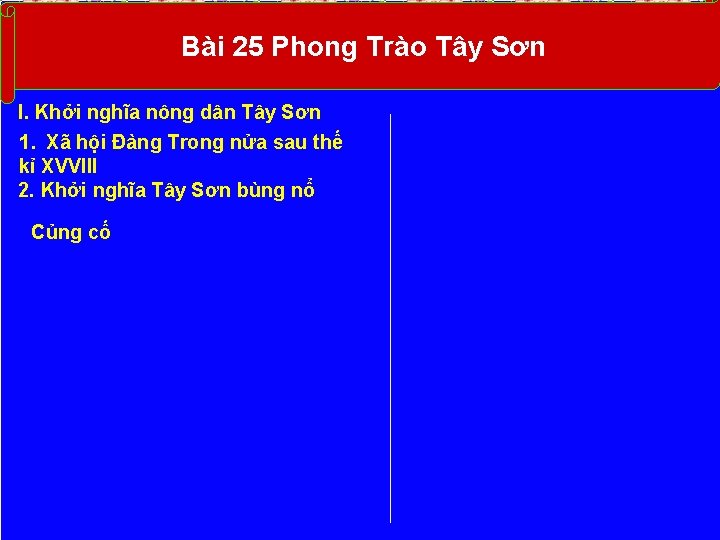 Bài 25 Phong Trào Tây Sơn

I. Khởi nghĩa nông dân Tây Sơn

1. Xã hội Đàng Trong nửa sau thế kỉ XVVIII
2. Khởi nghĩa Tây Sơn bùng nổ

Củng cố